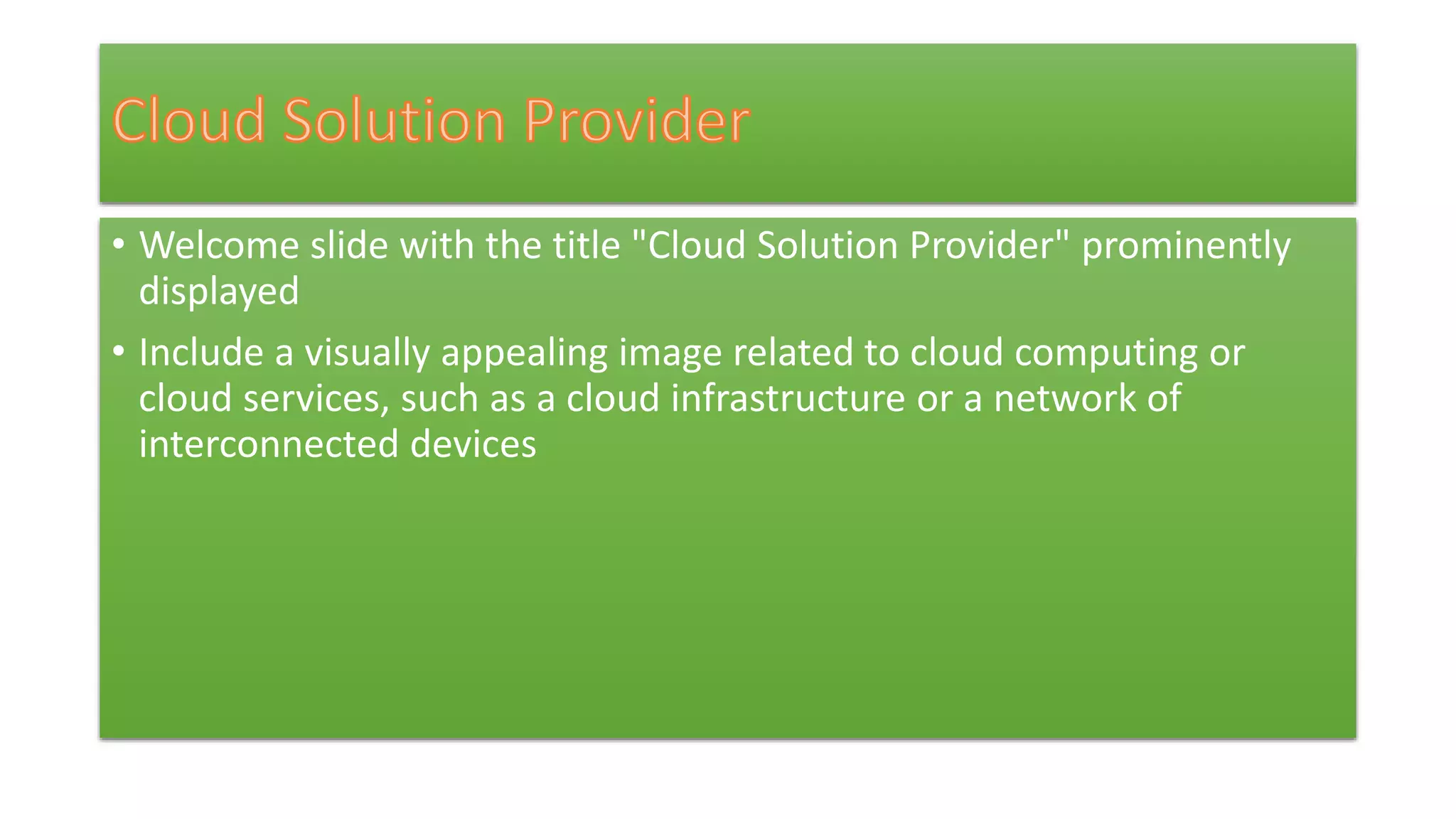 Cloud Solution Provider

• Welcome slide with the title "Cloud Solution Provider" prominently displayed

• Include a visually appealing image related to cloud computing or cloud services, such as a cloud infrastructure or a network of interconnected devices